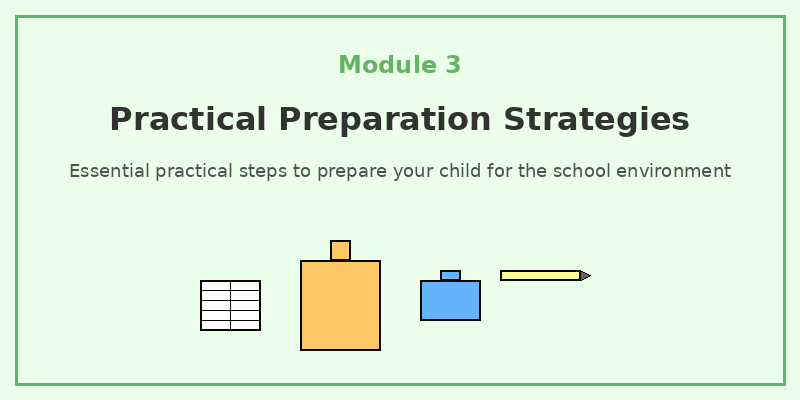 Module 3

Practical Preparation Strategies

Essential practical steps to prepare your child for the school environment